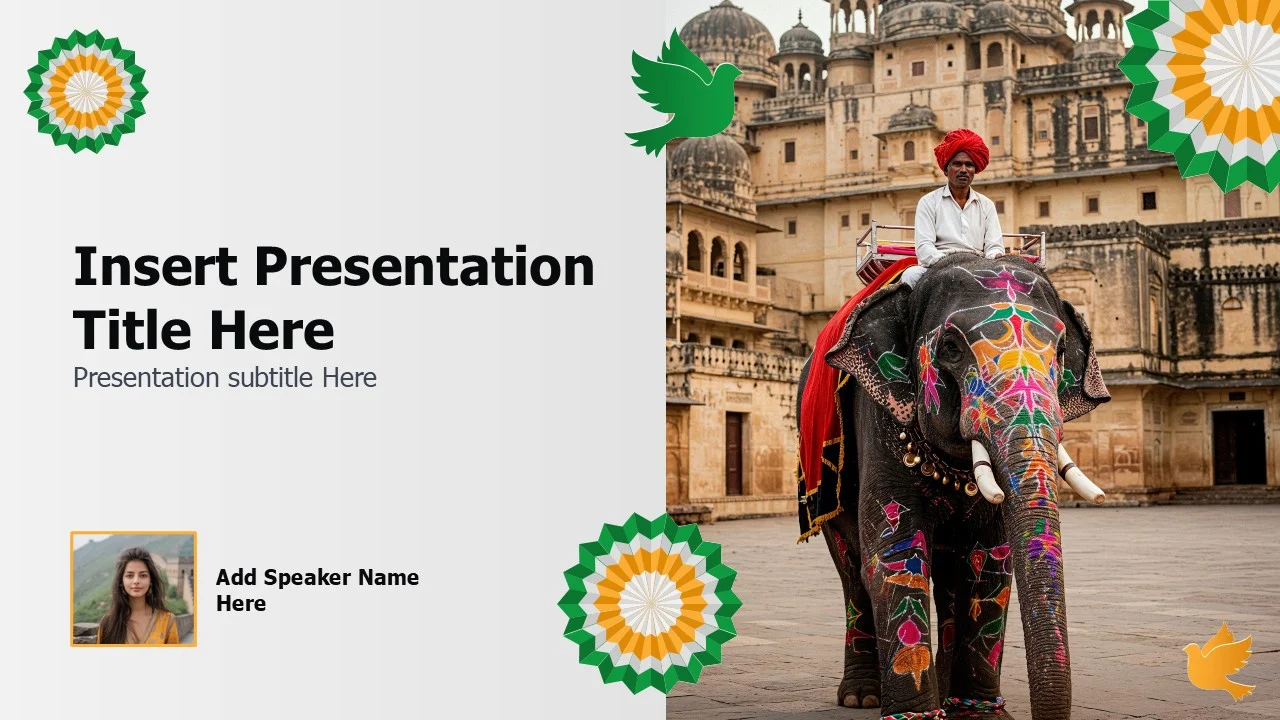 Insert Presentation Title Here

Presentation subtitle Here

Add Speaker Name Here